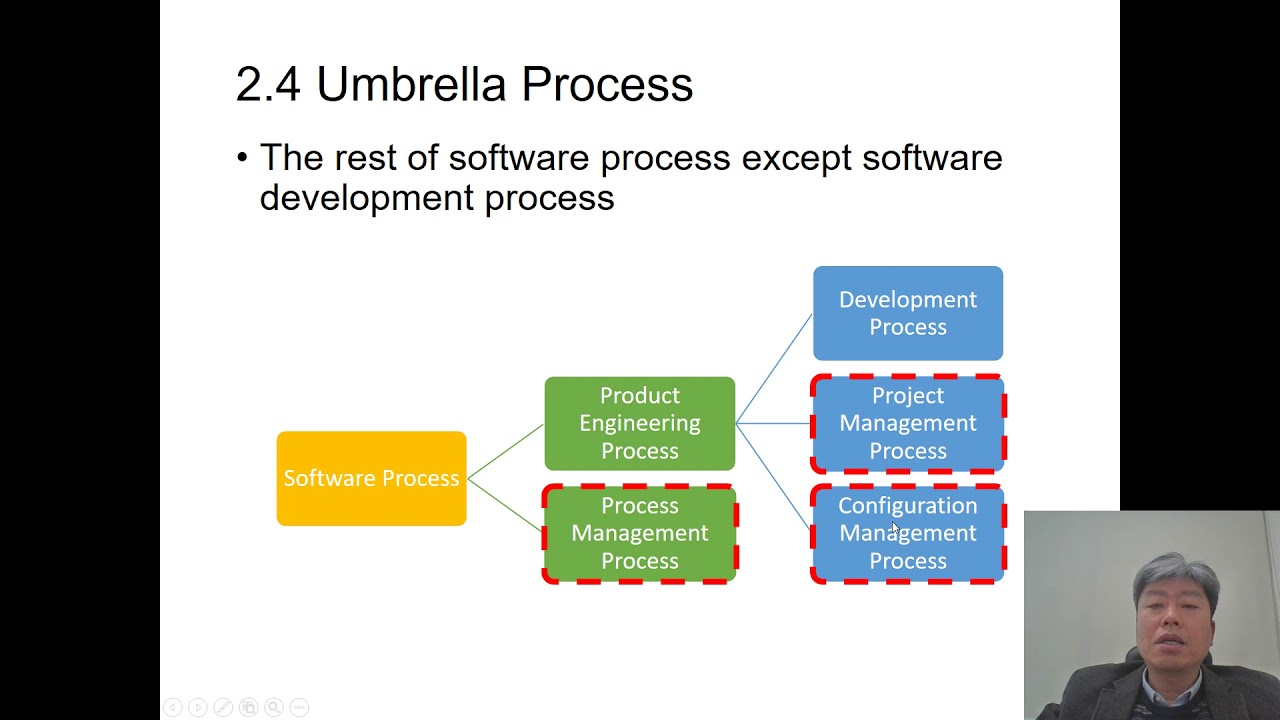 2.4 Umbrella Process

• The rest of software process except software development process

Software Process

Product Engineering Process

Process Management Process

Development Process

Project Management Process

Configuration Management Process